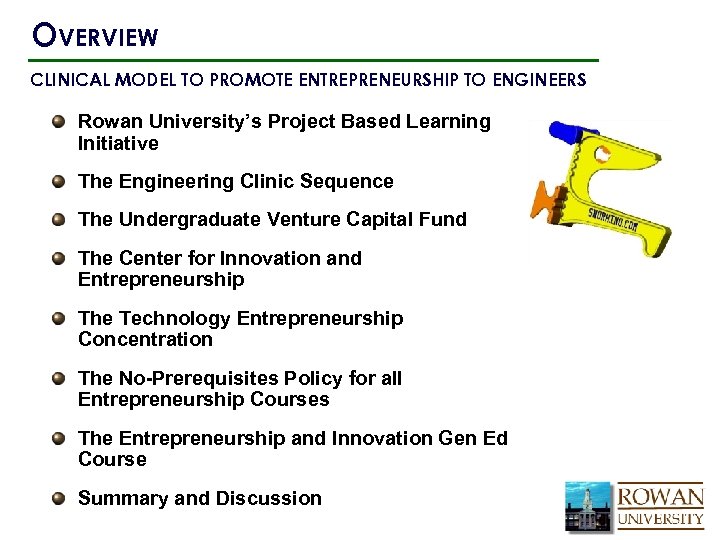 OVERVIEW

CLINICAL MODEL TO PROMOTE ENTREPRENEURSHIP TO ENGINEERS

Rowan University's Project Based Learning Initiative

The Engineering Clinic Sequence

The Undergraduate Venture Capital Fund

The Center for Innovation and Entrepreneurship

The Technology Entrepreneurship Concentration

The No-Prerequisites Policy for all Entrepreneurship Courses

The Entrepreneurship and Innovation Gen Ed Course

Summary and Discussion

SNORKING.COM

ROWAN UNIVERSITY